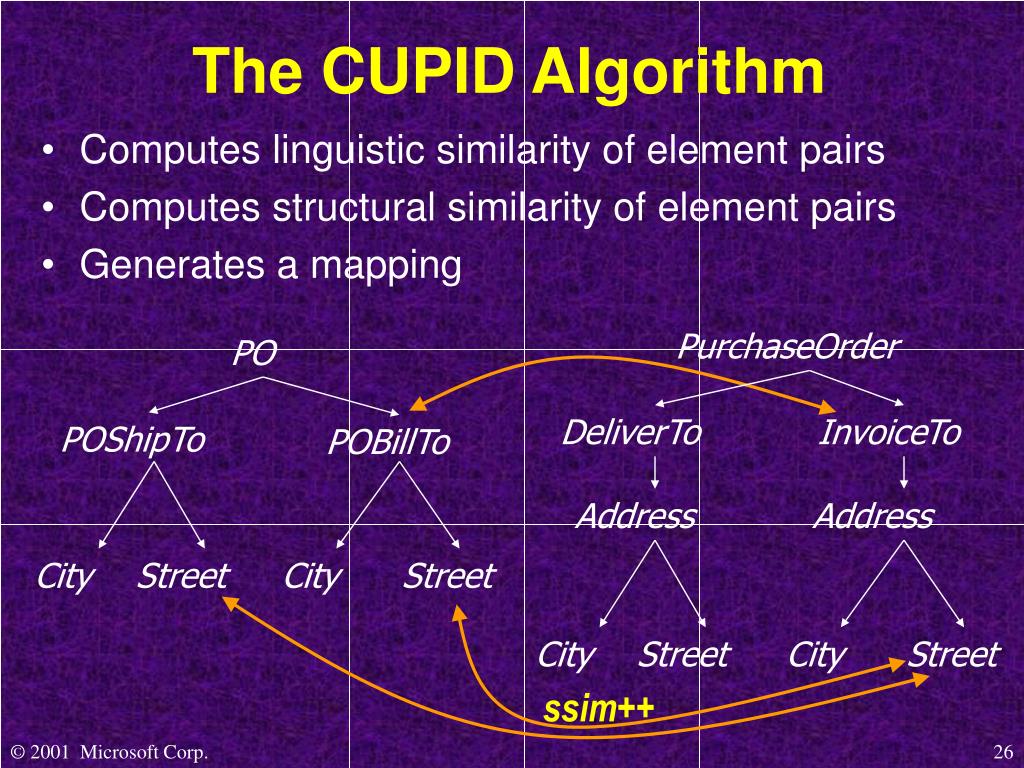 The CUPID Algorithm

• Computes linguistic similarity of element pairs
• Computes structural similarity of element pairs
• Generates a mapping

PO

POShipTo

POBillTo

City Street City Street

PurchaseOrder

DeliverTo

InvoiceTo

Address

Address

City Street City Street

ssim++

© 2001 Microsoft Corp.

26